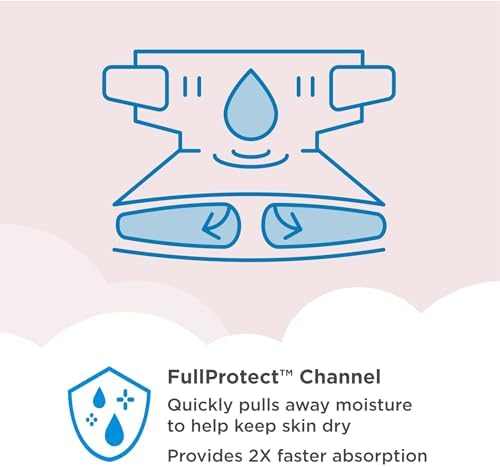 FullProtect™ Channel

Quickly pulls away moisture to help keep skin dry

Provides 2X faster absorption